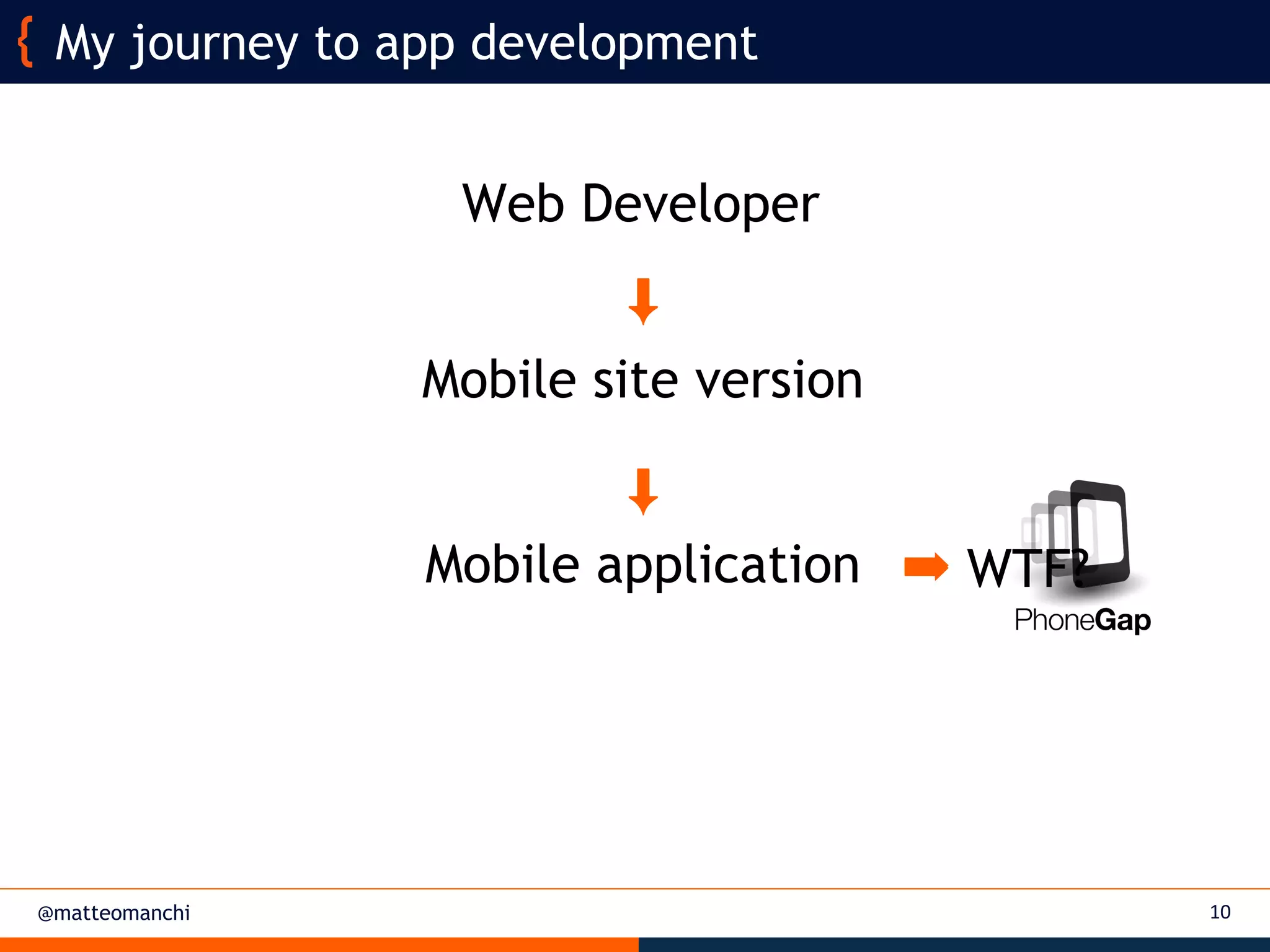 { My journey to app development

Web Developer

Mobile site version

Mobile application WTF?

PhoneGap

@matteomanchi

10